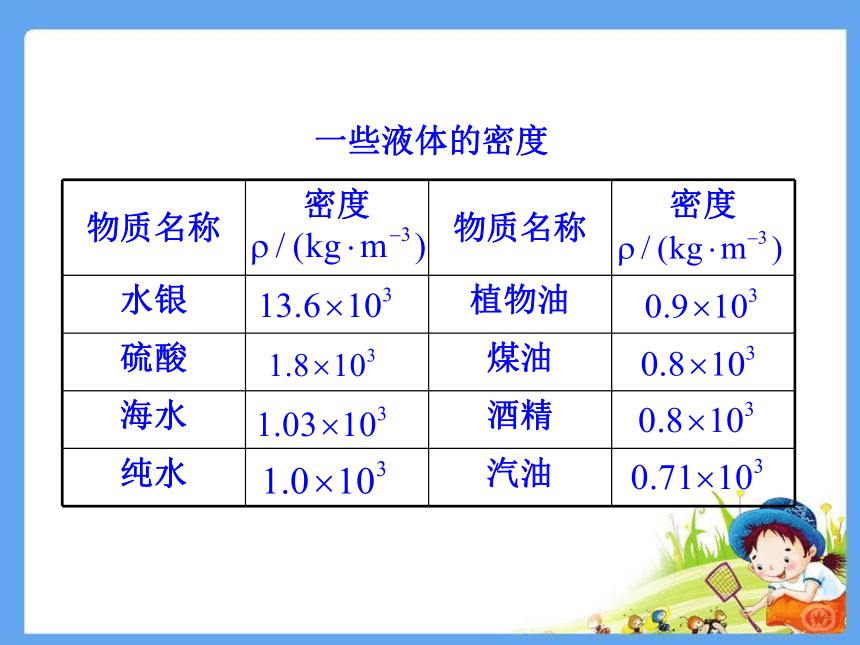 一些液体的密度

| 物质名称 | 密度 $\rho/(kg\cdot m^{-3})$ | 物质名称 | 密度 $\rho/(kg\cdot m^{-3})$ |
|---|---|---|---|
| 水银 | $13.6\times10^3$ | 植物油 | $0.9\times10^3$ |
| 硫酸 | $1.8\times10^3$ | 煤油 | $0.8\times10^3$ |
| 海水 | $1.03\times10^3$ | 酒精 | $0.8\times10^3$ |
| 纯水 | $1.0\times10^3$ | 汽油 | $0.71\times10^3$ |